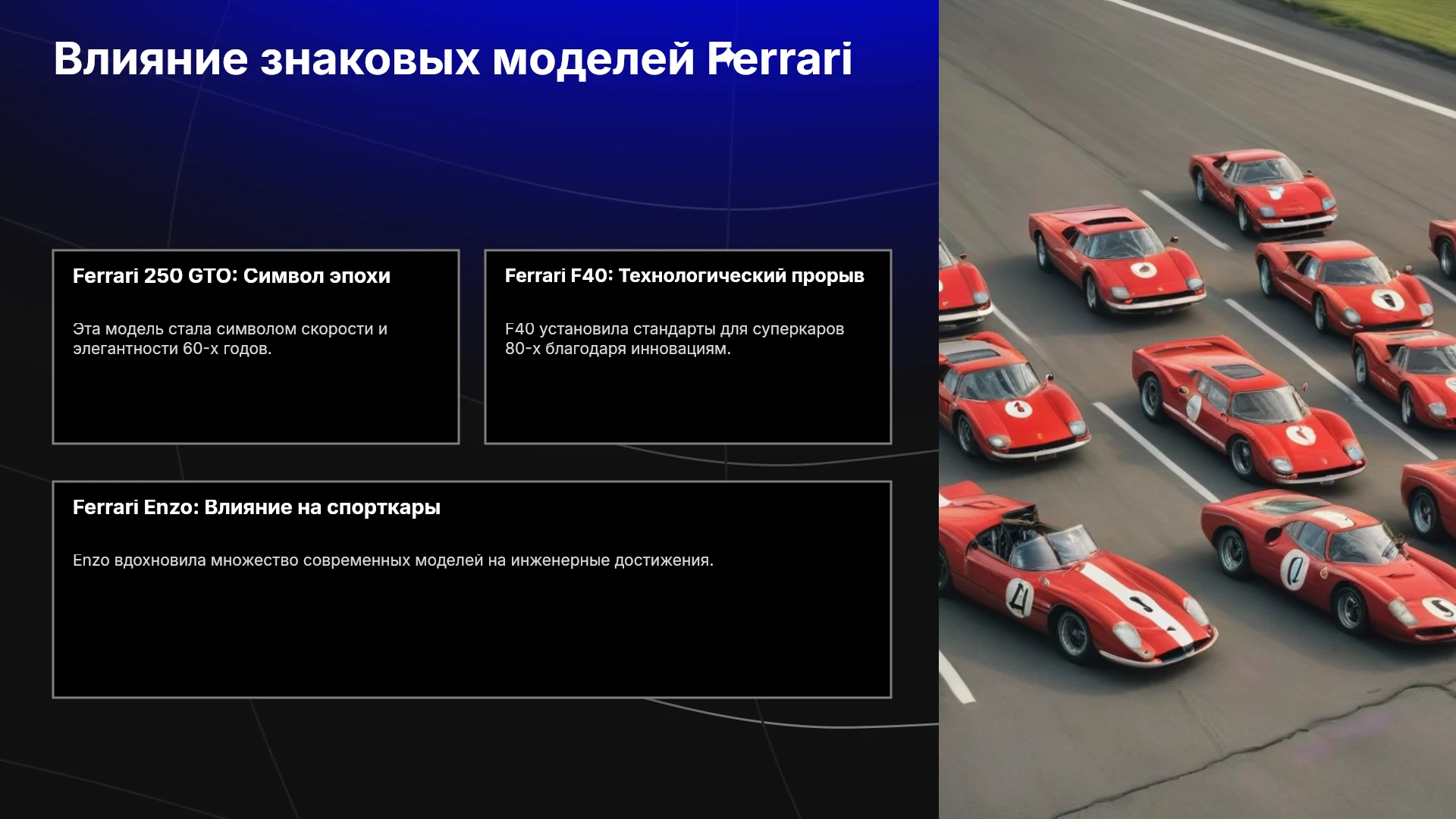 Влияние знаковых моделей Ferrari

Ferrari 250 GTO: Символ эпохи

Эта модель стала символом скорости и элегантности 60-х годов.

Ferrari F40: Технологический прорыв

F40 установила стандарты для суперкаров 80-х благодаря инновациям.

Ferrari Enzo: Влияние на спорткары

Enzo вдохновила множество современных моделей на инженерные достижения.